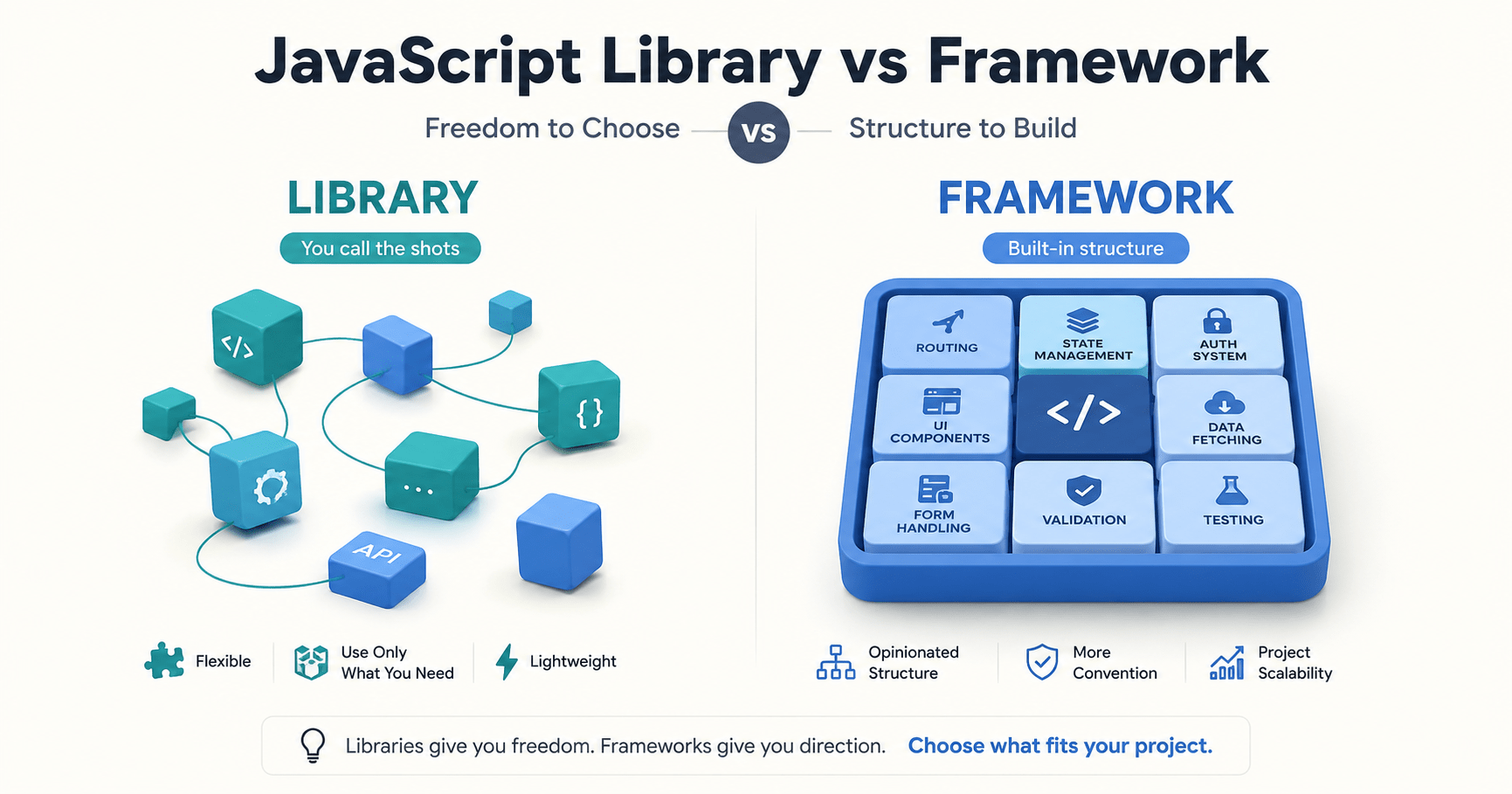 JavaScript Library vs Framework

Freedom to Choose vs Structure to Build

LIBRARY

You call the shots

</>

{}

...

API

Flexible

Use Only What You Need

Lightweight

FRAMEWORK

Built-in structure

ROUTING

STATE MANAGEMENT

AUTH SYSTEM

UI COMPONENTS

</>

DATA FETCHING

FORM HANDLING

VALIDATION

TESTING

Opinionated Structure

More Convention

Project Scalability

Libraries give you freedom. Frameworks give you direction. Choose what fits your project.